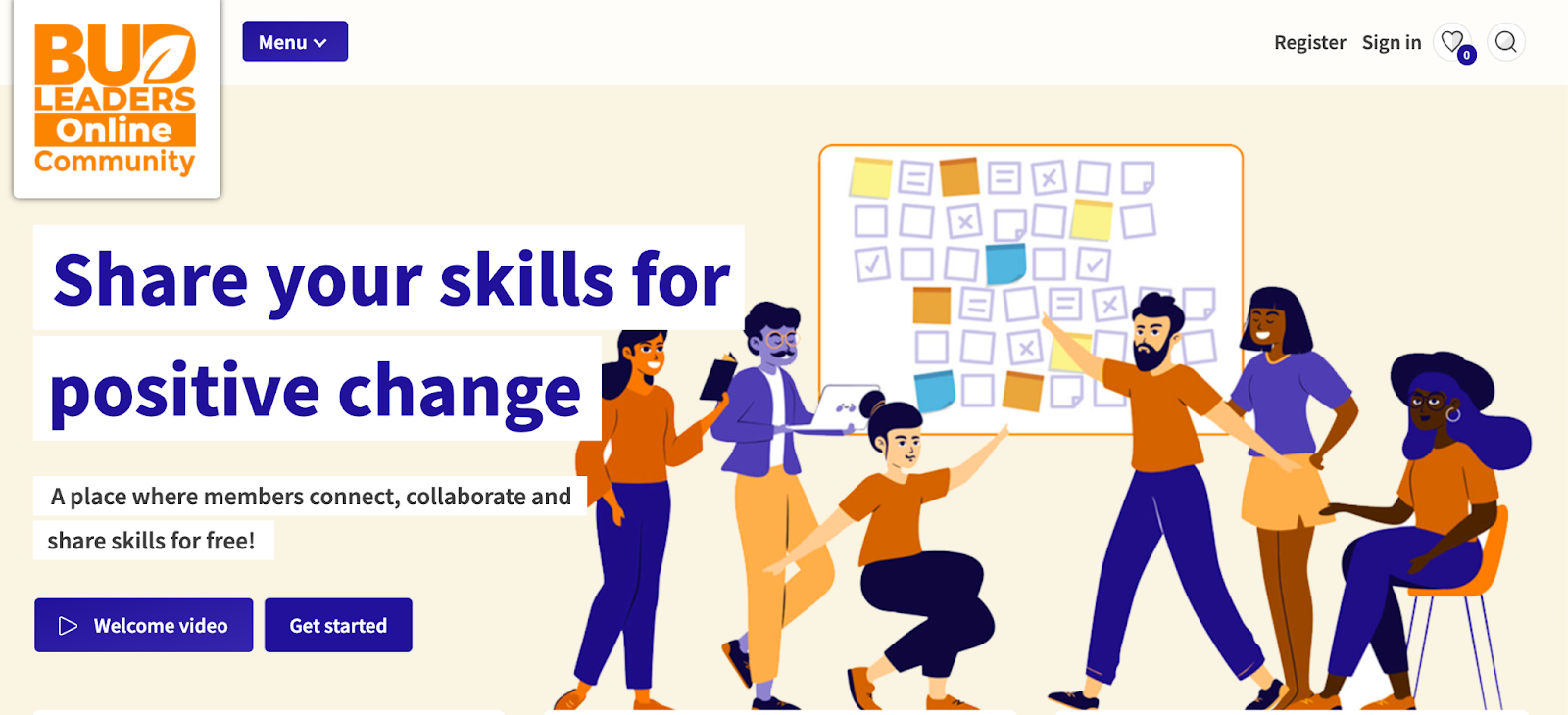 BUD LEADERS Online Community

Menu

Register Sign in 0

Share your skills for positive change

A place where members connect, collaborate and share skills for free!

Welcome video

Get started